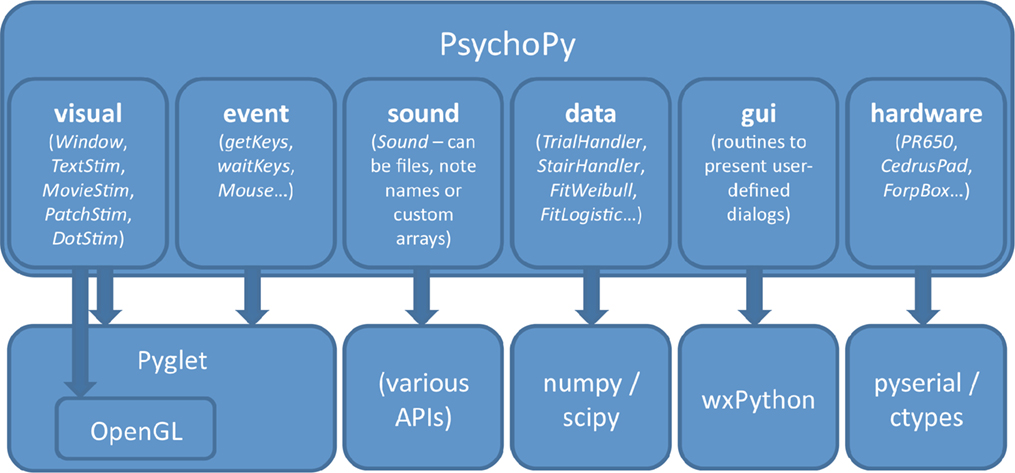 PsychoPy

visual
(Window, TextStim, MovieStim, PatchStim, DotStim)

event
(getKeys, waitKeys, Mouse…)

sound
(Sound – can be files, note names or custom arrays)

data
(TrialHandler, StairHandler, FitWeibull, FitLogistic…)

gui
(routines to present user-defined dialogs)

hardware
(PR650, CedrusPad, ForpBox…)

Pyglet

OpenGL

(various APIs)

numpy / scipy

wxPython

pyserial / ctypes